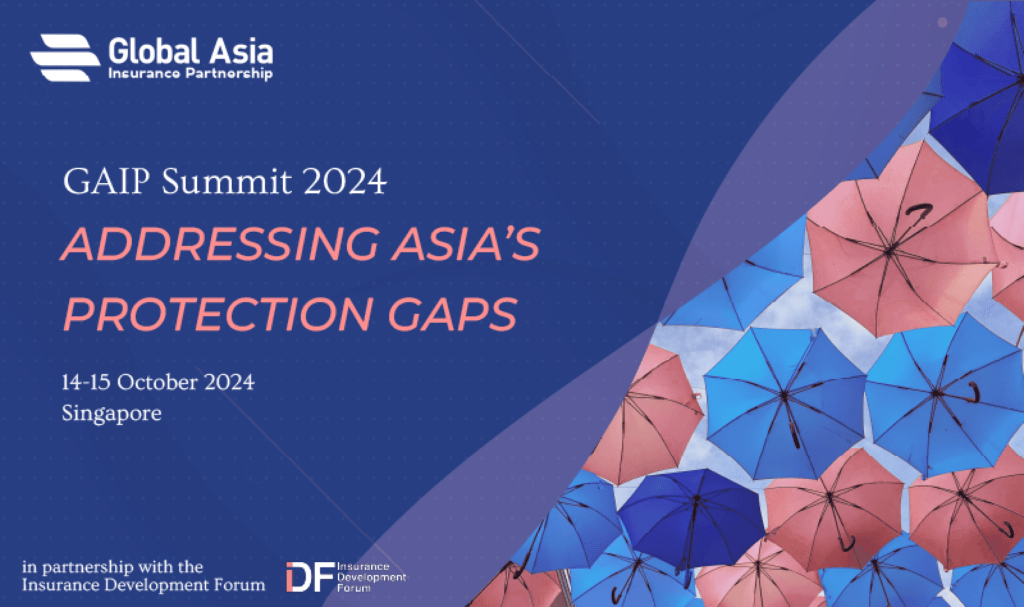 Global Asia
Insurance Partnership

GAIP Summit 2024

ADDRESSING ASIA'S PROTECTION GAPS

14-15 October 2024
Singapore

in partnership with the Insurance Development Forum

IDF Insurance Development Forum